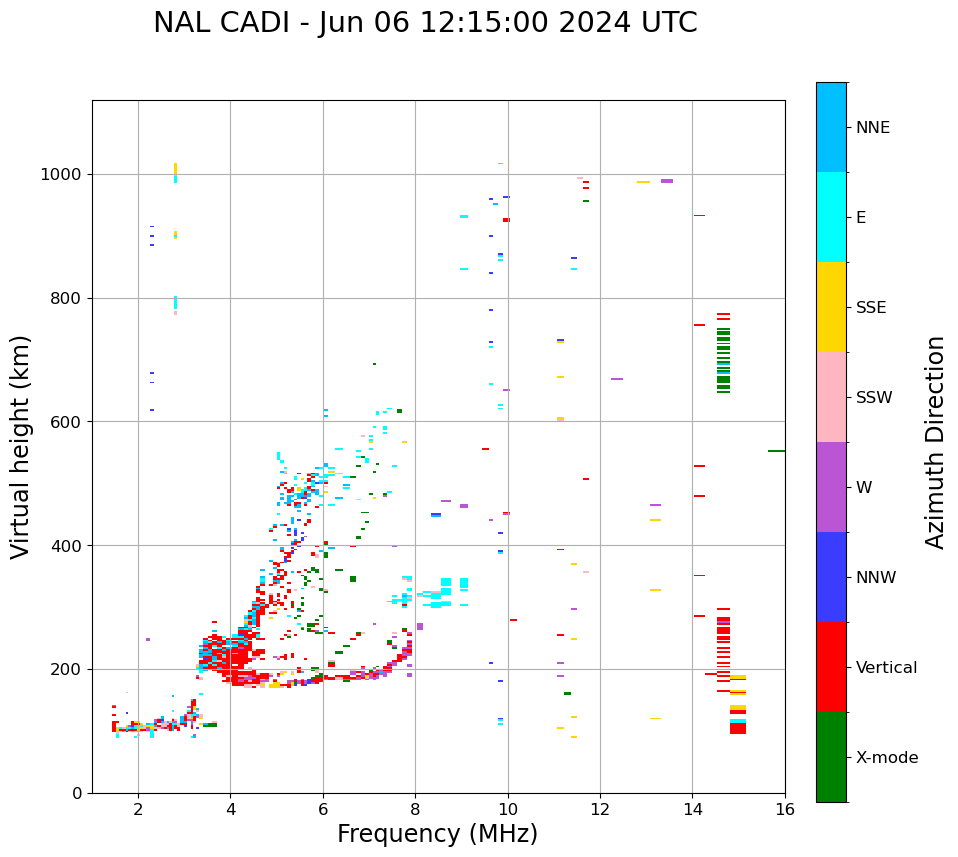 NAL CADI - Jun 06 12:15:00 2024 UTC

Virtual height (km)

1000
800
600
400
200
0

2 4 6 8 10 12 14 16

Frequency (MHz)

NNE
E
SSE
SSW
W
NNW
Vertical
X-mode

Azimuth Direction